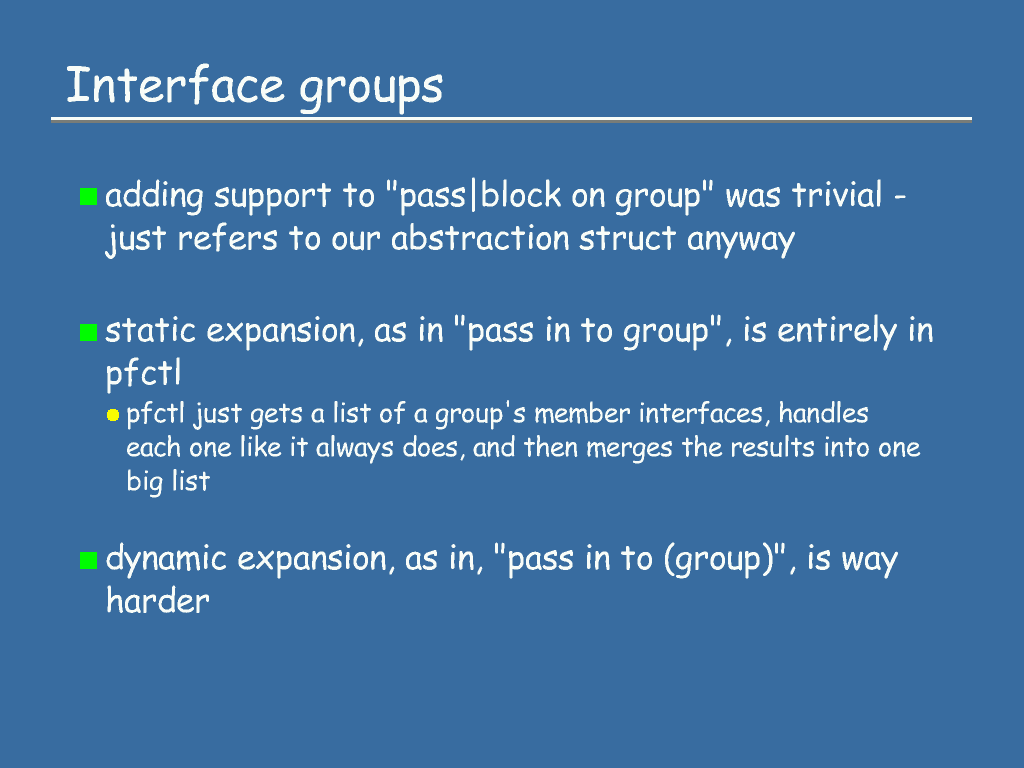 Interface groups

adding support to "pass|block on group" was trivial - just refers to our abstraction struct anyway

static expansion, as in "pass in to group", is entirely in pfctl

pfctl just gets a list of a group's member interfaces, handles each one like it always does, and then merges the results into one big list

dynamic expansion, as in, "pass in to (group)", is way harder